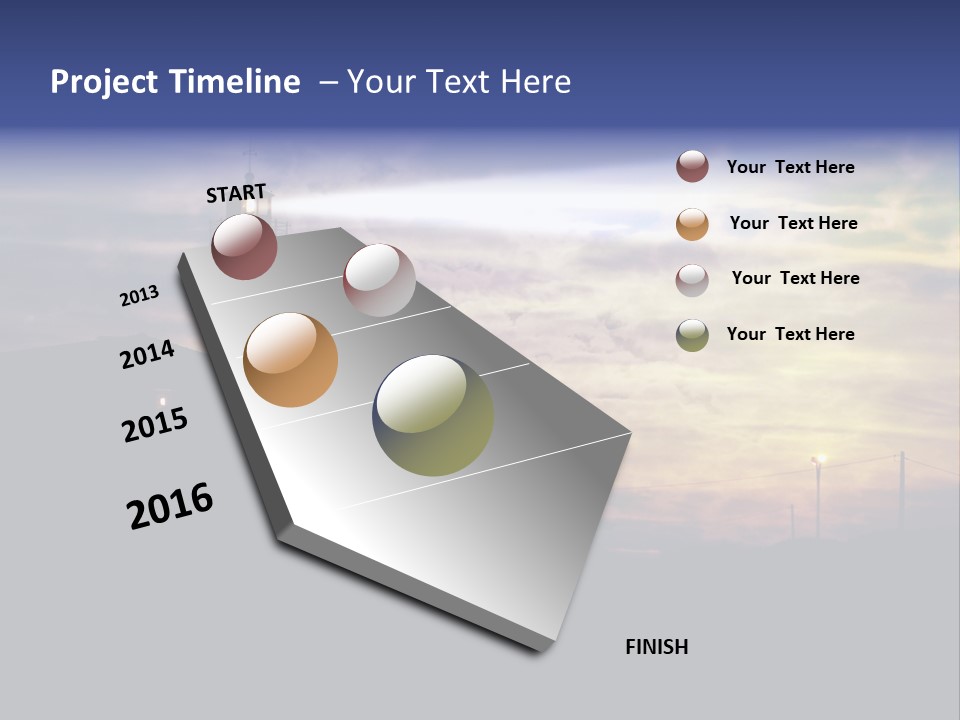 Project Timeline – Your Text Here

START

2013

2014

2015

2016

FINISH

Your Text Here

Your Text Here

Your Text Here

Your Text Here